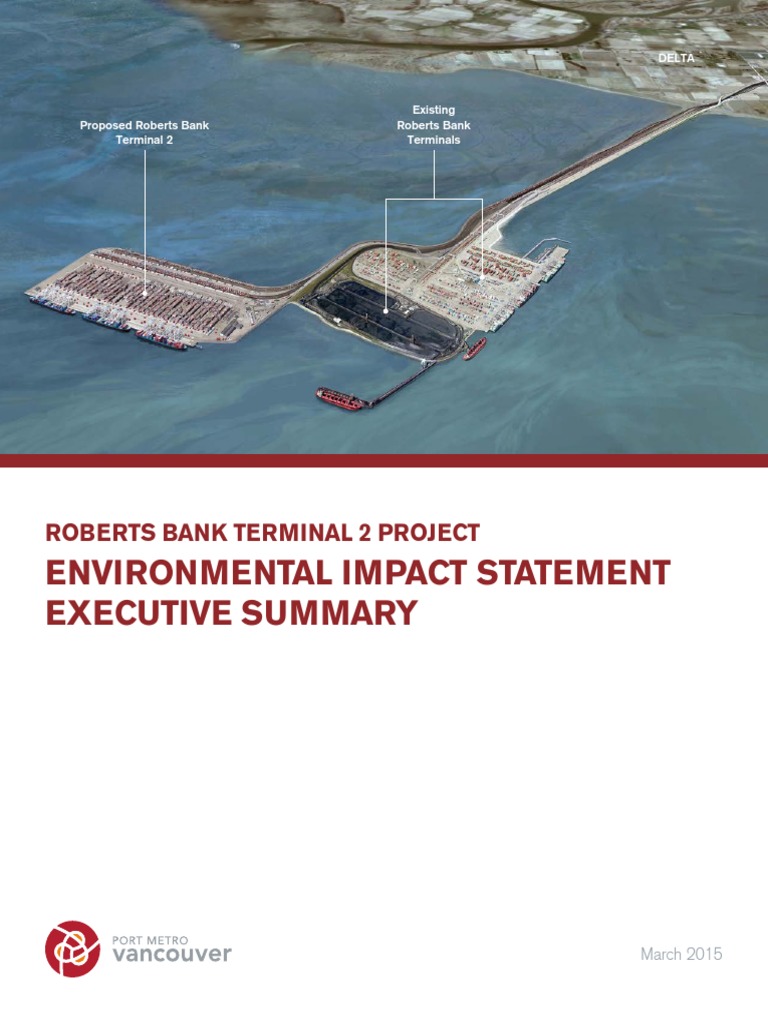 DELTA

Proposed Roberts Bank Terminal 2

Existing Roberts Bank Terminals

ROBERTS BANK TERMINAL 2 PROJECT

ENVIRONMENTAL IMPACT STATEMENT EXECUTIVE SUMMARY

PORT METRO vancouver

March 2015